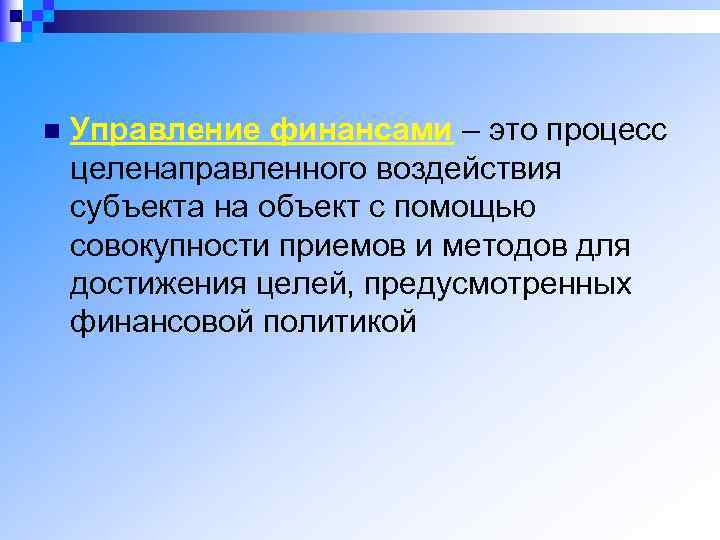 Управление финансами – это процесс целенаправленного воздействия субъекта на объект с помощью совокупности приемов и методов для достижения целей, предусмотренных финансовой политикой